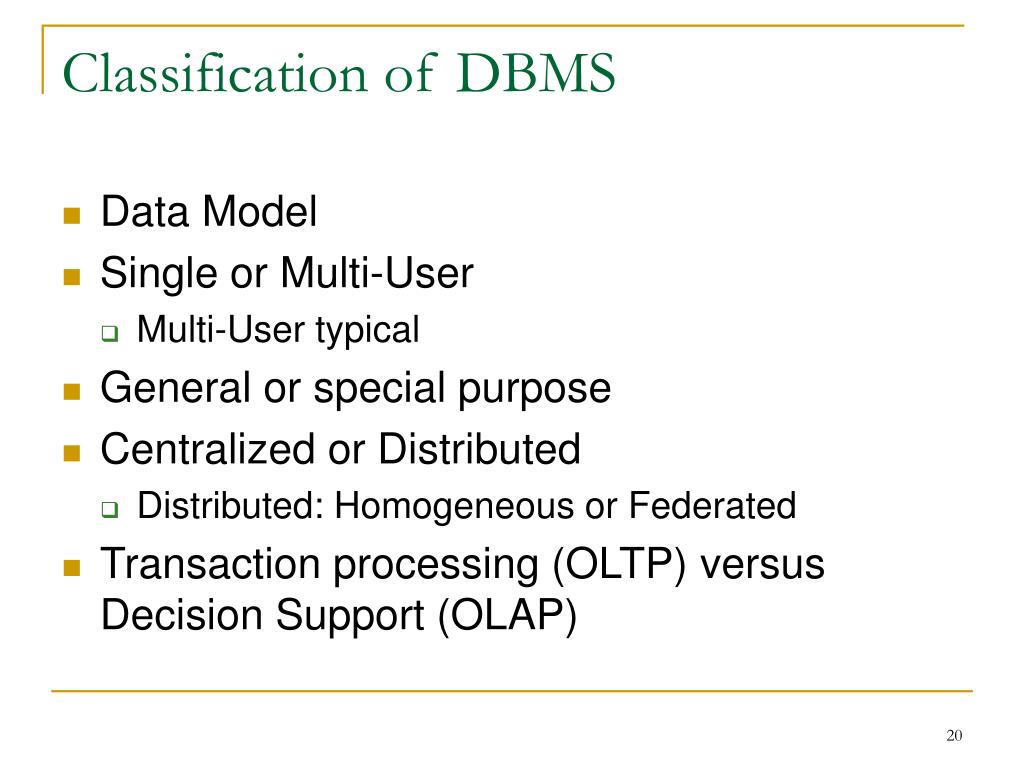 Classification of DBMS

- Data Model
- Single or Multi-User
  - Multi-User typical
- General or special purpose
- Centralized or Distributed
  - Distributed: Homogeneous or Federated
- Transaction processing (OLTP) versus Decision Support (OLAP)

20